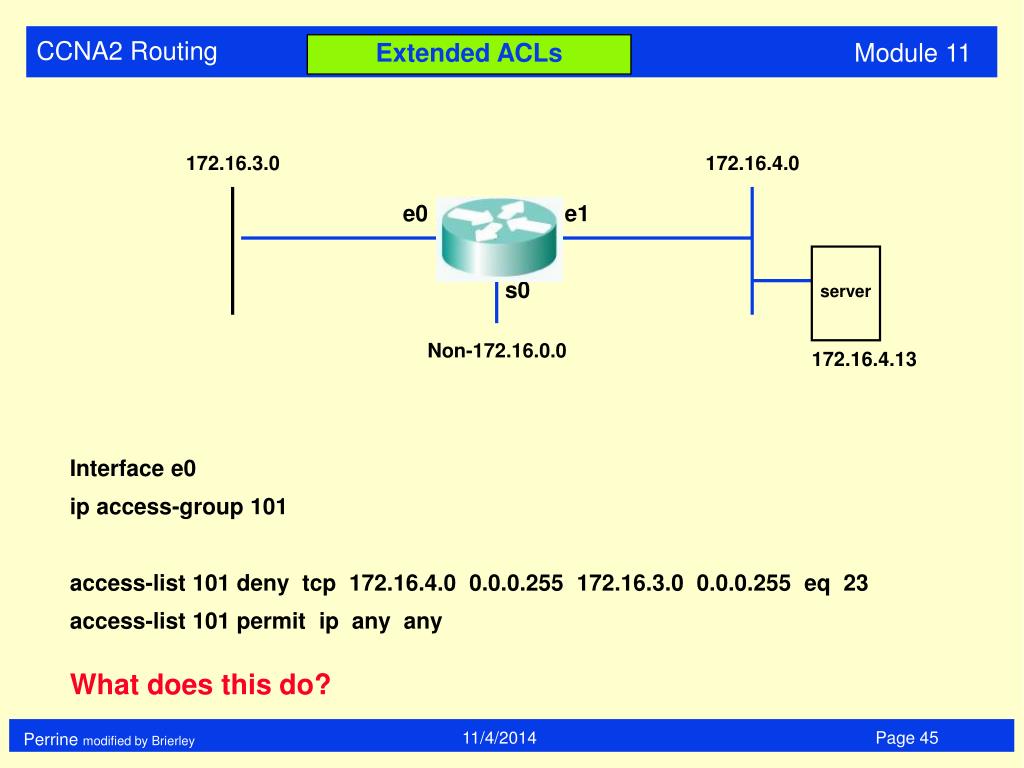 CCNA2 Routing

Extended ACLs

Module 11

172.16.3.0

172.16.4.0

e0

e1

s0

server

Non-172.16.0.0

172.16.4.13

Interface e0

ip access-group 101

access-list 101 deny tcp 172.16.4.0 0.0.0.255 172.16.3.0 0.0.0.255 eq 23

access-list 101 permit ip any any

What does this do?

Perrine modified by Brierley

11/4/2014

Page 45